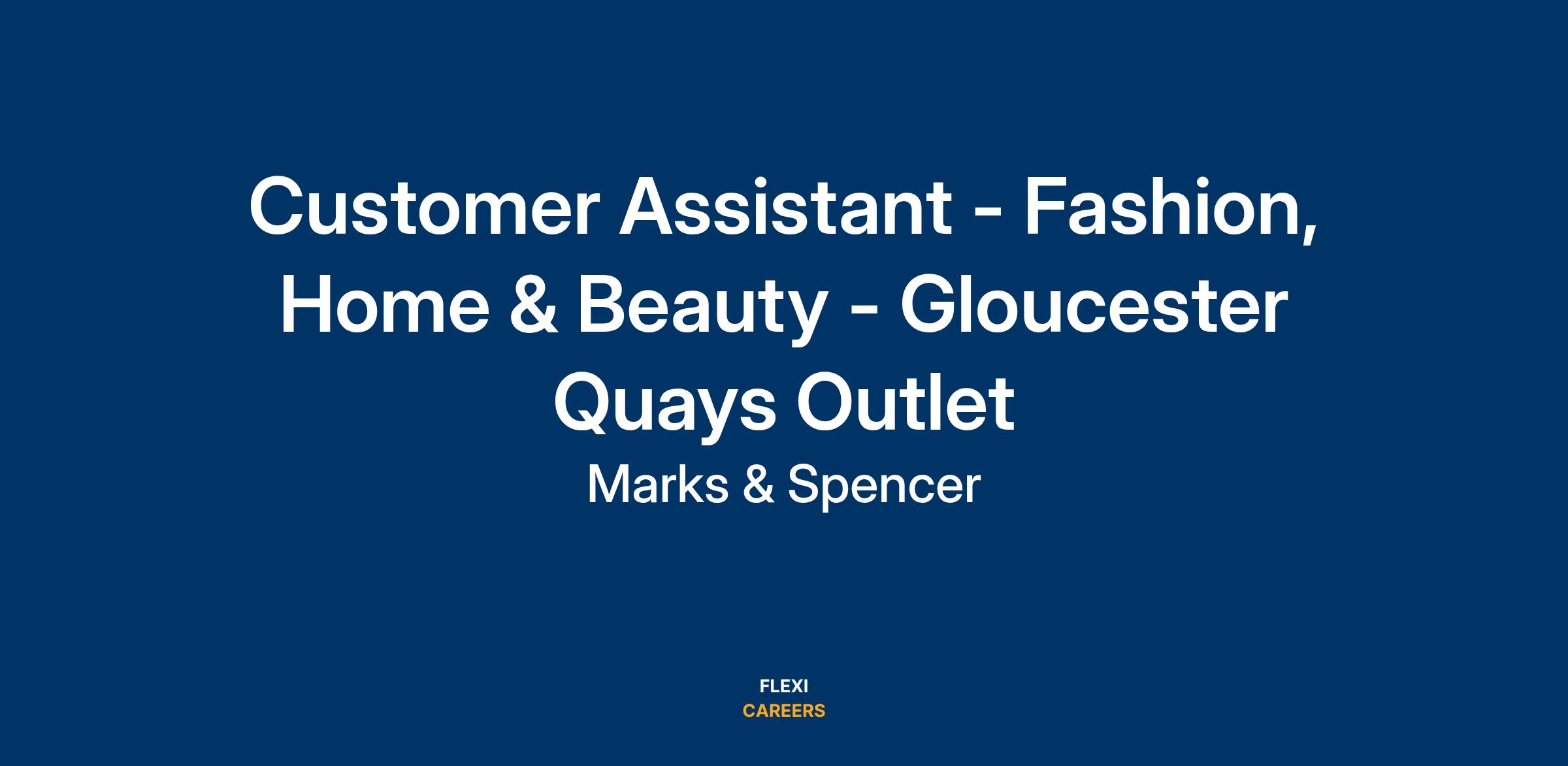 Customer Assistant - Fashion, Home & Beauty - Gloucester Quays Outlet

Marks & Spencer

FLEXI
CAREERS